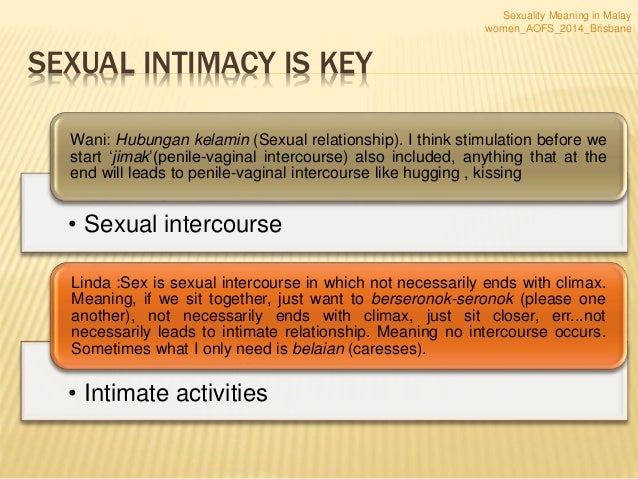 Sexuality Meaning in Malay women_AOFS_2014_Brisbane

SEXUAL INTIMACY IS KEY

Wani: Hubungan kelamin (Sexual relationship). I think stimulation before we start 'jimak'(penile-vaginal intercourse) also included, anything that at the end will leads to penile-vaginal intercourse like hugging , kissing

• Sexual intercourse

Linda :Sex is sexual intercourse in which not necessarily ends with climax. Meaning, if we sit together, just want to berseronok-seronok (please one another), not necessarily ends with climax, just sit closer, err...not necessarily leads to intimate relationship. Meaning no intercourse occurs. Sometimes what I only need is belaian (caresses).

• Intimate activities